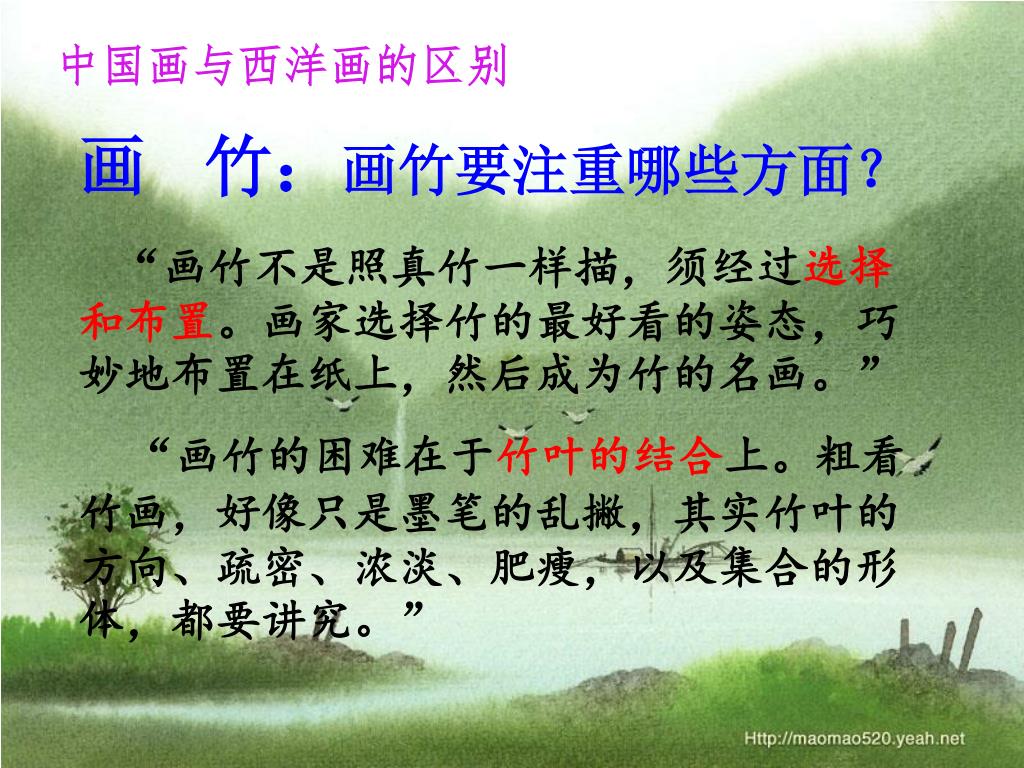 中国画与西洋画的区别

画 竹：画竹要注重哪些方面？

“画竹不是照真竹一样描，须经过选择和布置。画家选择竹的最好看的姿态，巧妙地布置在纸上，然后成为竹的名画。”

“画竹的困难在于竹叶的结合上。粗看竹画，好像只是墨笔的乱撇，其实竹叶的方向、疏密、浓淡、肥瘦，以及集合的形体，都要讲究。”

Http://maomao520.yeah.net